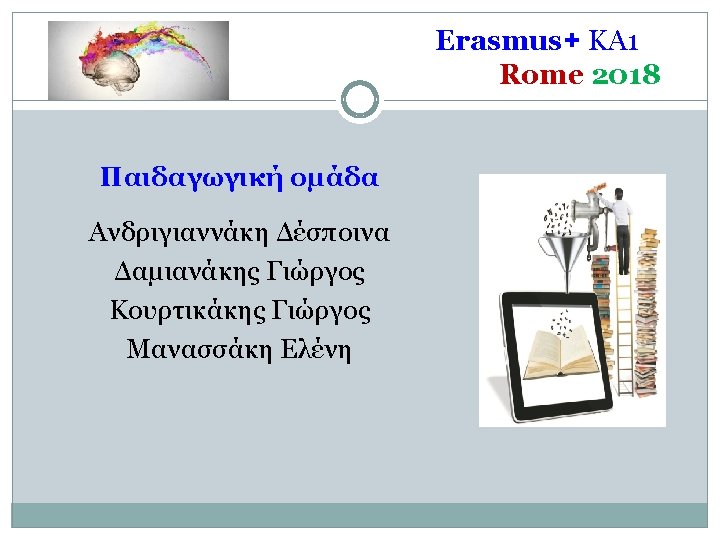 Erasmus+ KA1
Rome 2018

Παιδαγωγική ομάδα

Ανδριγιαννάκη Δέσποινα
Δαμιανάκης Γιώργος
Κουρτικάκης Γιώργος
Μανασσάκη Ελένη